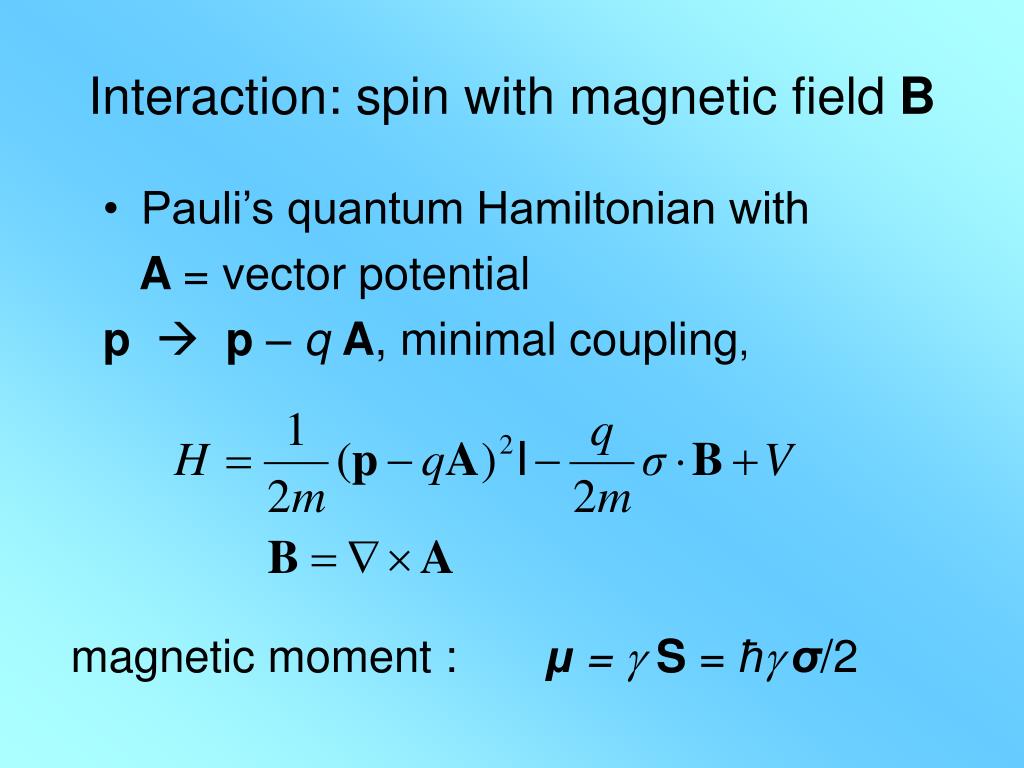 Interaction: spin with magnetic field **B**

• Pauli's quantum Hamiltonian with **A** = vector potential

**p** → **p** – *q* **A**, minimal coupling,

$H = \frac{1}{2m}(\mathbf{p} - q\mathbf{A})^2 \mathrm{I} - \frac{q}{2m}\sigma \cdot \mathbf{B} + V$

$\mathbf{B} = \nabla \times \mathbf{A}$

magnetic moment : $\boldsymbol{\mu} = \gamma \mathbf{S} = \hbar\gamma\boldsymbol{\sigma}/2$